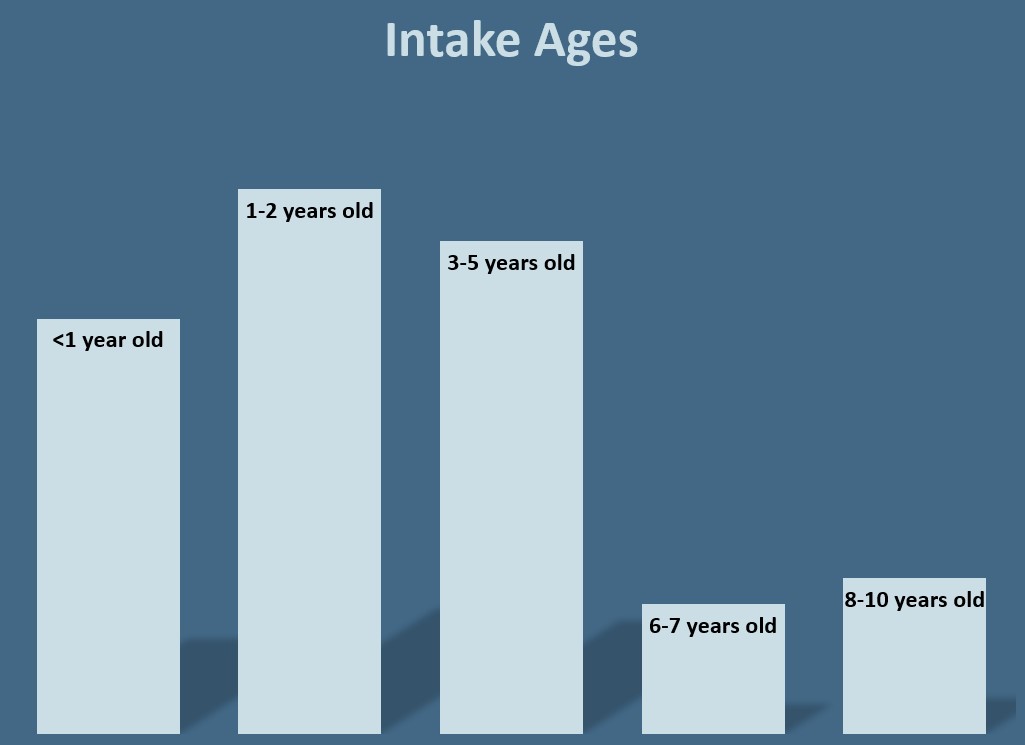 Intake Ages

<1 year old

1-2 years old

3-5 years old

6-7 years old

8-10 years old